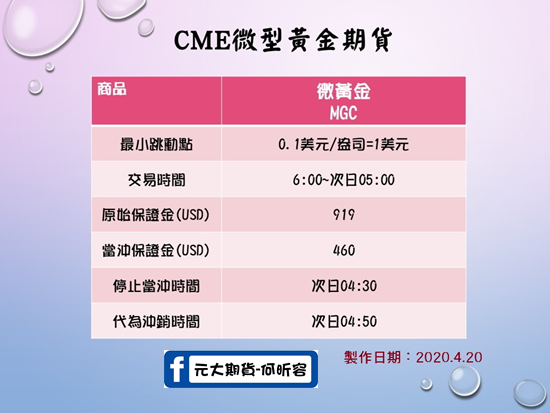 CME微型黃金期貨

| 商品 | 微黃金 MGC |
|---|---|
| 最小跳動點 | 0.1美元/盎司=1美元 |
| 交易時間 | 6:00~次日05:00 |
| 原始保證金(USD) | 919 |
| 當沖保證金(USD) | 460 |
| 停止當沖時間 | 次日04:30 |
| 代為沖銷時間 | 次日04:50 |

f 元大期貨-何昕容

製作日期：2020.4.20